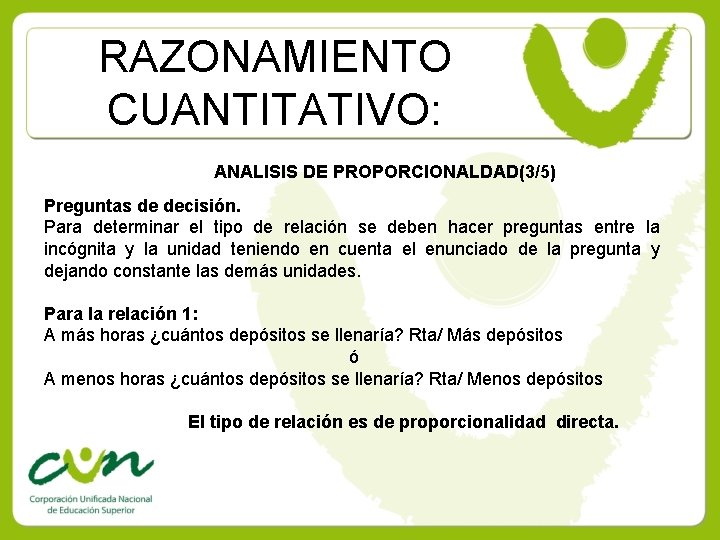 RAZONAMIENTO CUANTITATIVO:

ANALISIS DE PROPORCIONALDAD(3/5)

Preguntas de decisión.
Para determinar el tipo de relación se deben hacer preguntas entre la incógnita y la unidad teniendo en cuenta el enunciado de la pregunta y dejando constante las demás unidades.

Para la relación 1:
A más horas ¿cuántos depósitos se llenaría? Rta/ Más depósitos
ó
A menos horas ¿cuántos depósitos se llenaría? Rta/ Menos depósitos

El tipo de relación es de proporcionalidad directa.

cun
Corporación Unificada Nacional de Educación Superior